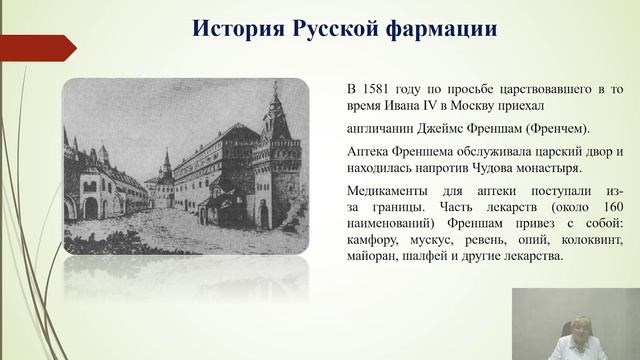 История Русской фармации

В 1581 году по просьбе царствовавшего в то время Ивана IV в Москву приехал

англичанин Джеймс Френшам (Френчем).

Аптека Френшема обслуживала царский двор и находилась напротив Чудова монастыря.

Медикаменты для аптеки поступали из-за границы. Часть лекарств (около 160 наименований) Френшам привез с собой: камфору, мускус, ревень, опий, колоквинт, майоран, шалфей и другие лекарства.